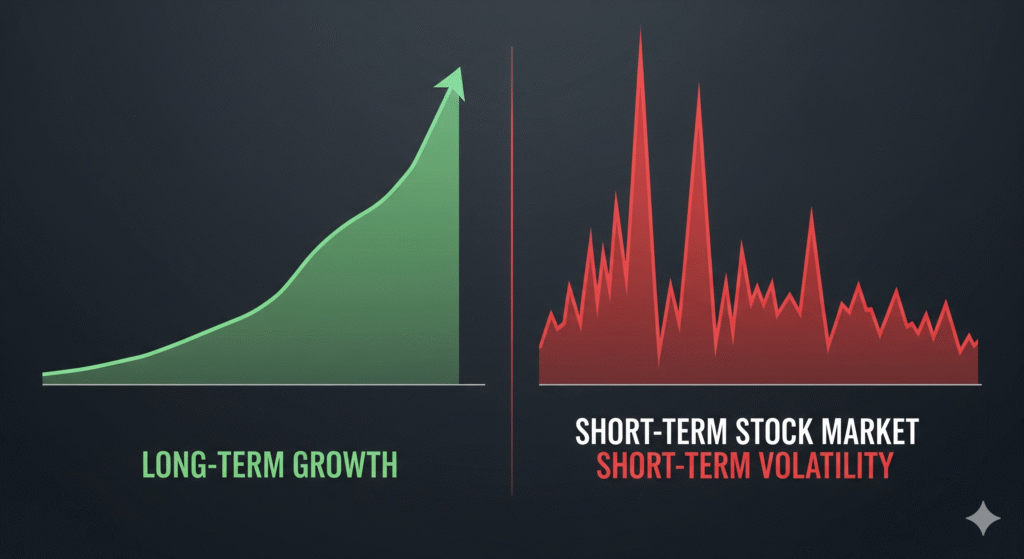 LONG-TERM GROWTH

SHORT-TERM STOCK MARKET
SHORT-TERM VOLATILITY